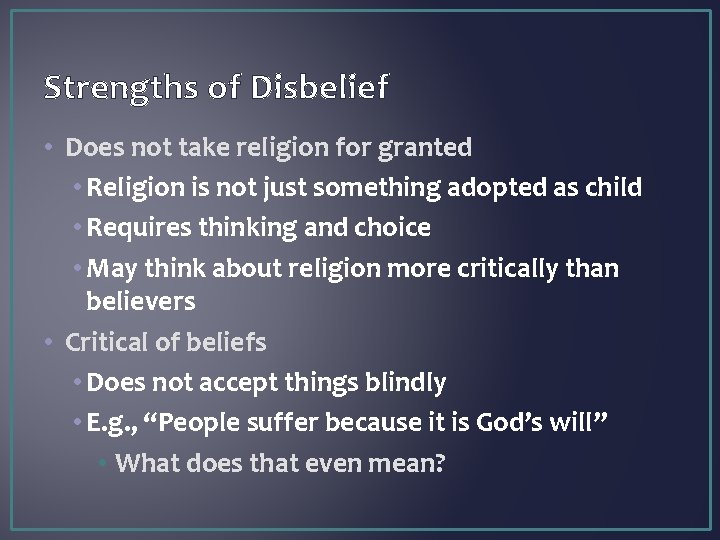 Strengths of Disbelief

• Does not take religion for granted
  • Religion is not just something adopted as child
  • Requires thinking and choice
  • May think about religion more critically than believers
• Critical of beliefs
  • Does not accept things blindly
  • E.g., “People suffer because it is God’s will”
    • What does that even mean?